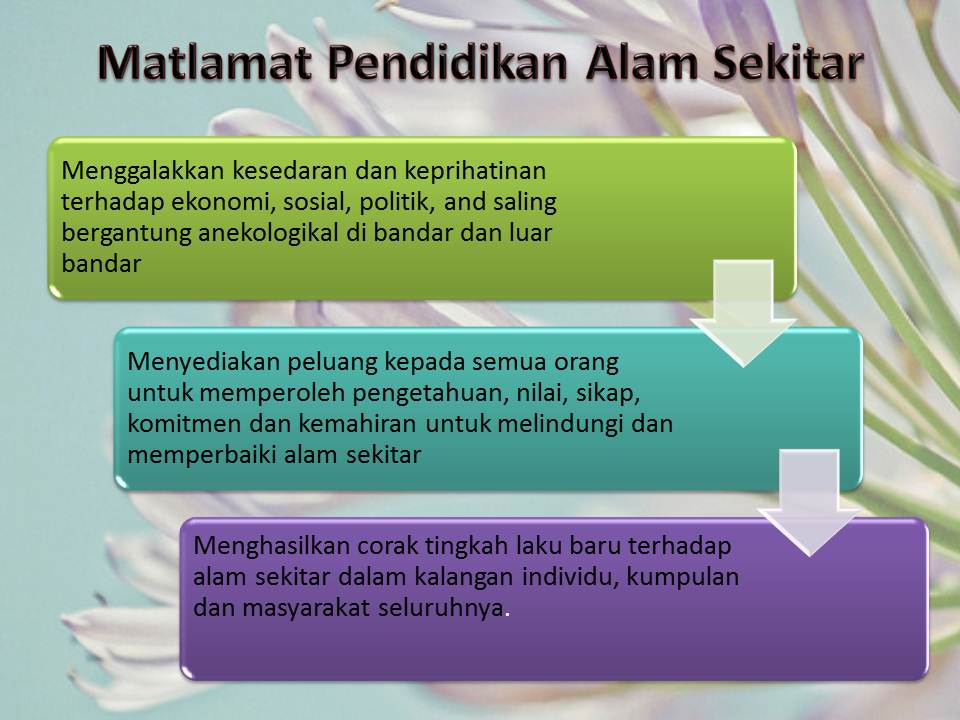 Matlamat Pendidikan Alam Sekitar

Menggalakkan kesedaran dan keprihatinan terhadap ekonomi, sosial, politik, and saling bergantung anekologikal di bandar dan luar bandar

Menyediakan peluang kepada semua orang untuk memperoleh pengetahuan, nilai, sikap, komitmen dan kemahiran untuk melindungi dan memperbaiki alam sekitar

Menghasilkan corak tingkah laku baru terhadap alam sekitar dalam kalangan individu, kumpulan dan masyarakat seluruhnya.